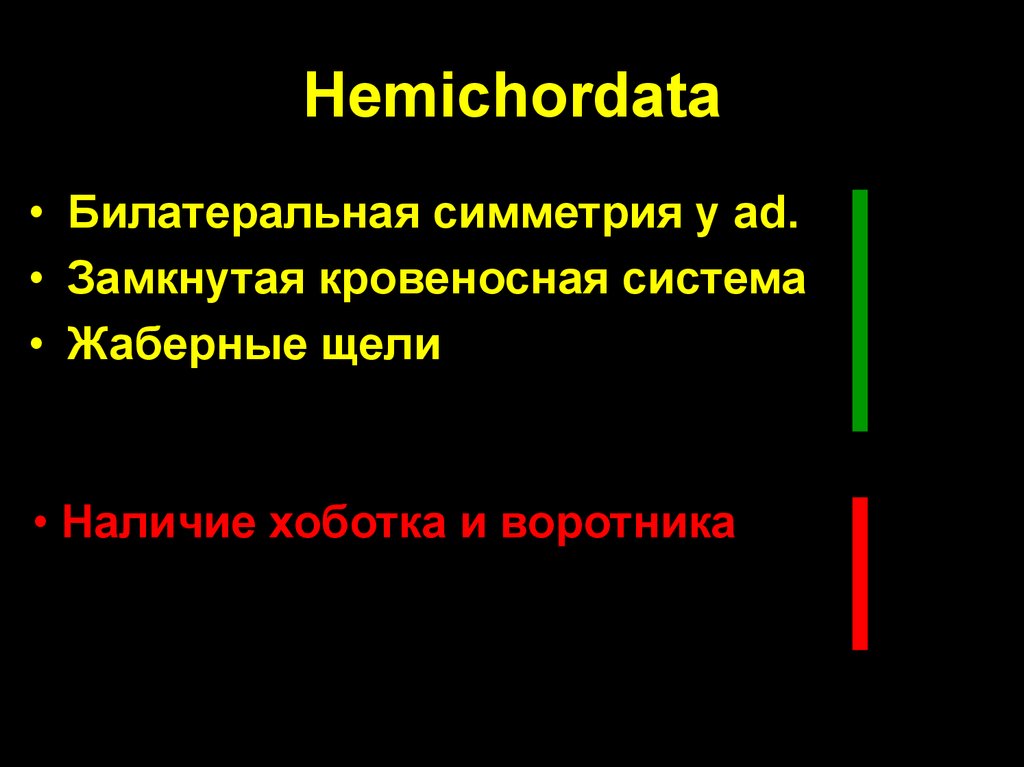 Hemichordata

• Билатеральная симметрия у ad.
• Замкнутая кровеносная система
• Жаберные щели

• Наличие хоботка и воротника